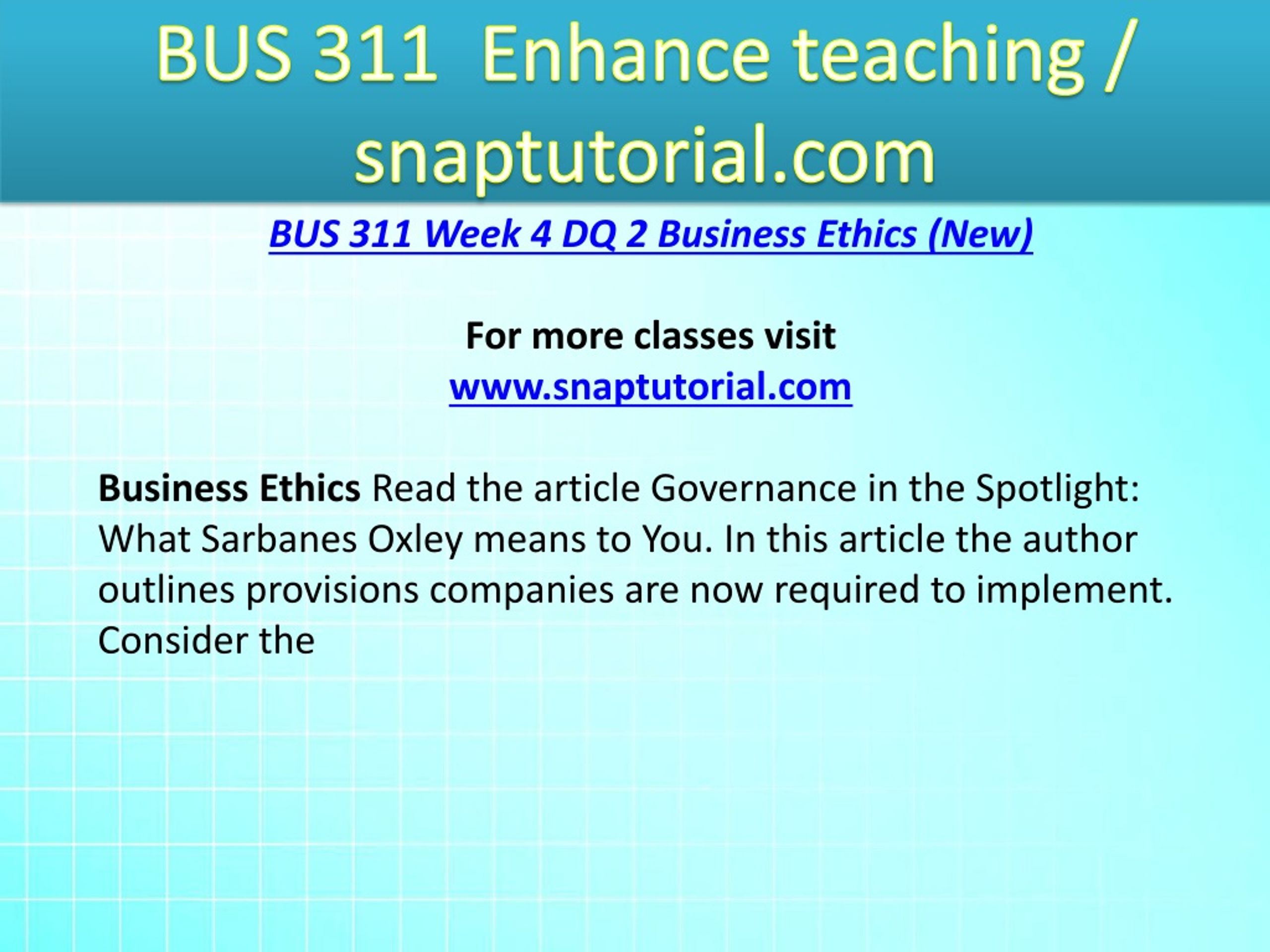 BUS 311  Enhance teaching / snaptutorial.com

BUS 311 Week 4 DQ 2 Business Ethics (New)

For more classes visit
www.snaptutorial.com

Business Ethics Read the article Governance in the Spotlight: What Sarbanes Oxley means to You. In this article the author outlines provisions companies are now required to implement. Consider the